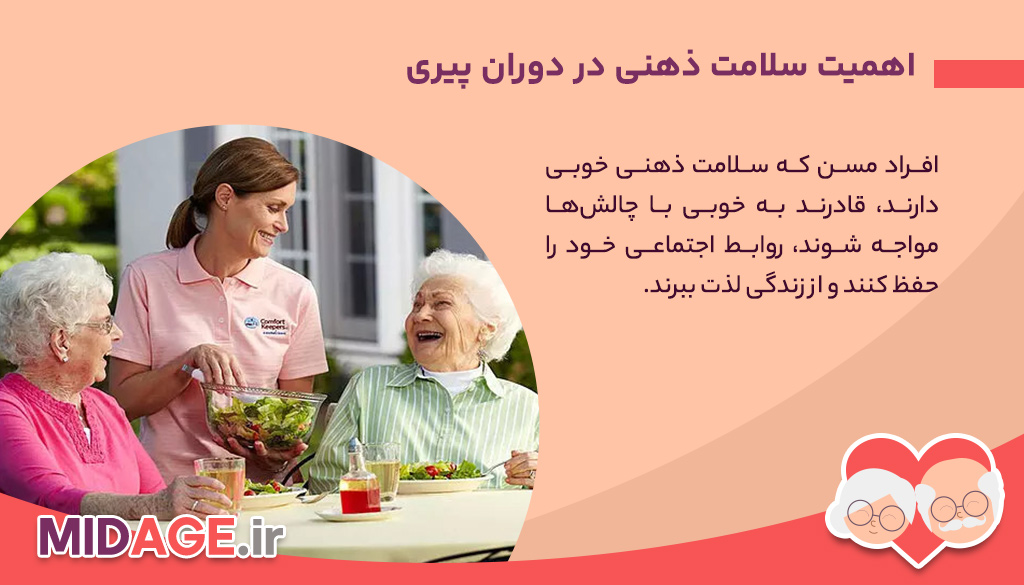 اهمیت سلامت ذهنی در دوران پیری

افراد مسن که سلامت ذهنی خوبی دارند، قادرند به خوبی با چالش‌ها مواجه شوند، روابط اجتماعی خود را حفظ کنند و از زندگی لذت ببرند.

Comfort Keepers

MIDAGE.ir